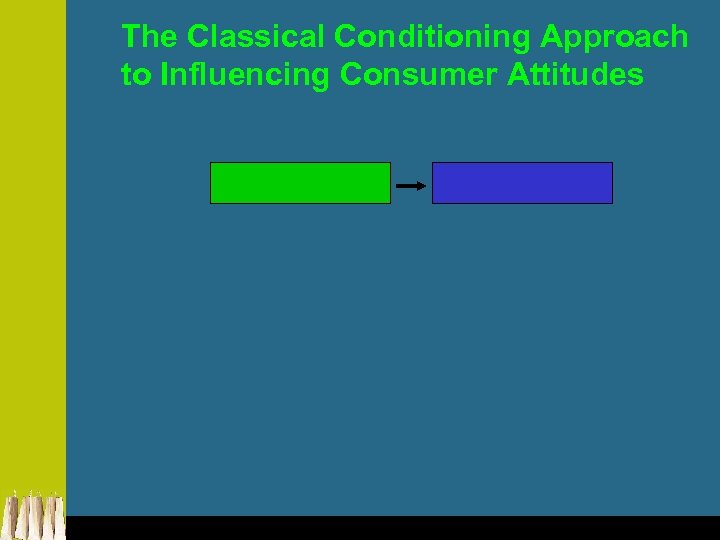 The Classical Conditioning Approach to Influencing Consumer Attitudes